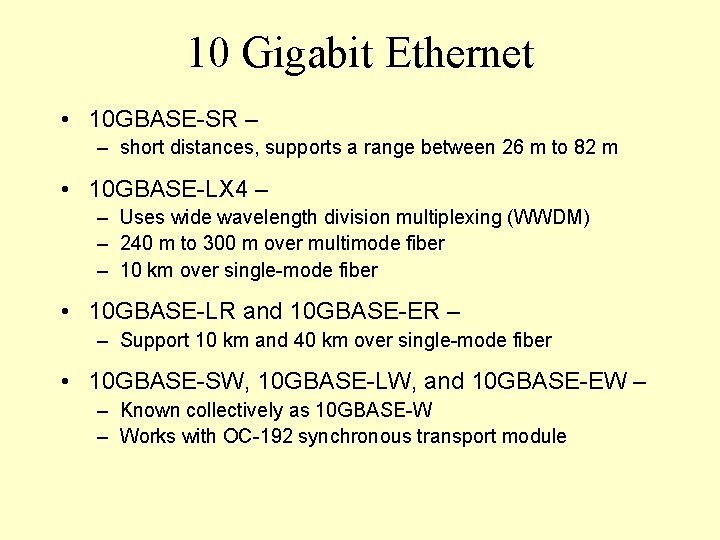 10 Gigabit Ethernet

• 10GBASE-SR –
– short distances, supports a range between 26 m to 82 m

• 10GBASE-LX4 –
– Uses wide wavelength division multiplexing (WWDM)
– 240 m to 300 m over multimode fiber
– 10 km over single-mode fiber

• 10GBASE-LR and 10GBASE-ER –
– Support 10 km and 40 km over single-mode fiber

• 10GBASE-SW, 10GBASE-LW, and 10GBASE-EW –
– Known collectively as 10GBASE-W
– Works with OC-192 synchronous transport module